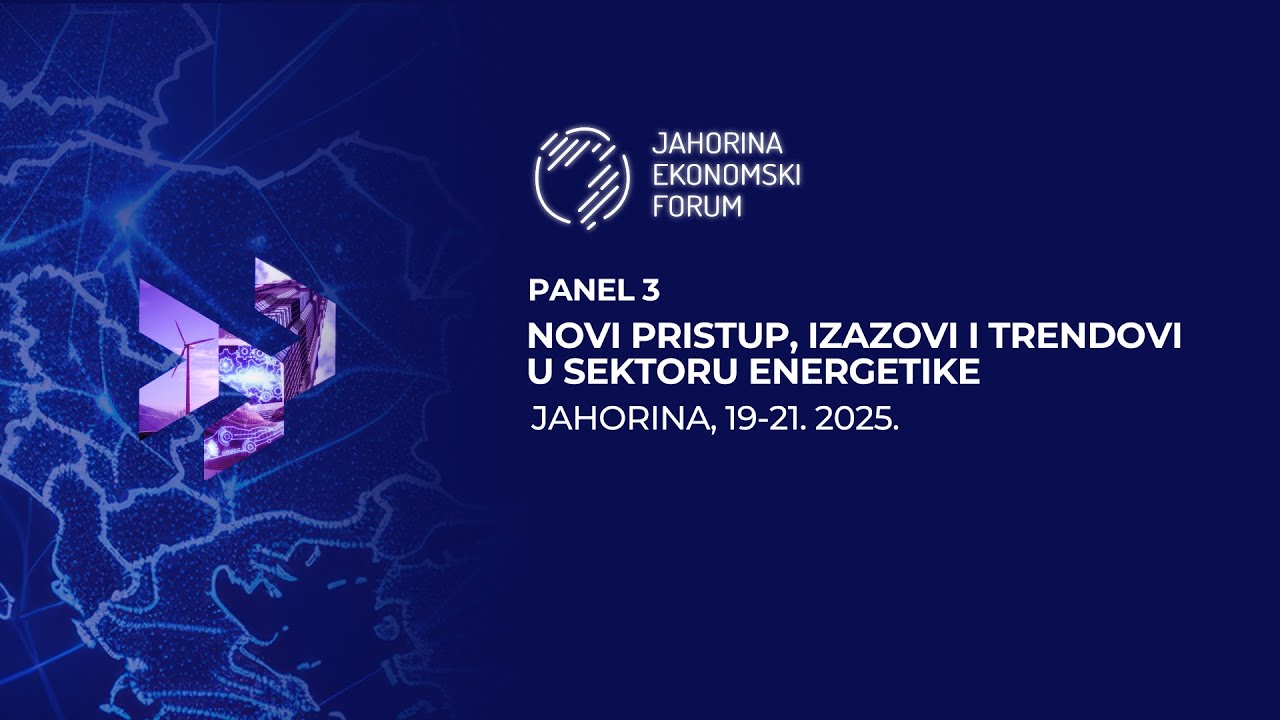 JAHORINA
EKONOMSKI
FORUM

PANEL 3

NOVI PRISTUP, IZAZOVI I TRENDOVI
U SEKTORU ENERGETIKE

JAHORINA, 19-21. 2025.